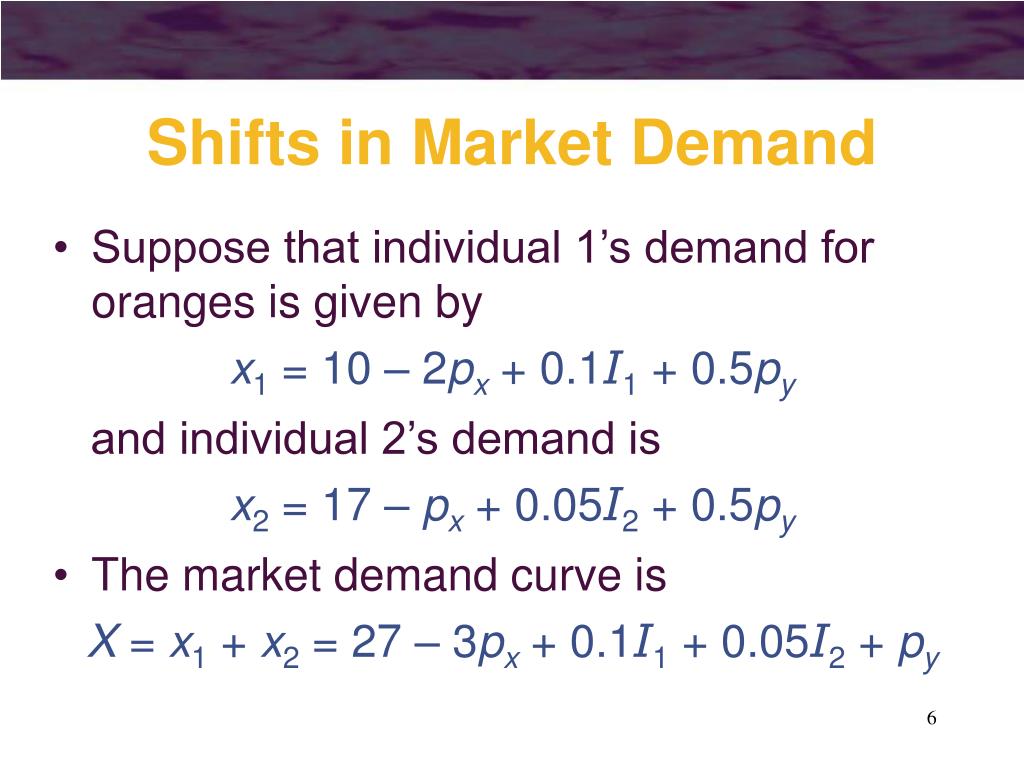 Shifts in Market Demand

• Suppose that individual 1’s demand for oranges is given by

$x_1 = 10 – 2p_x + 0.1I_1 + 0.5p_y$

and individual 2’s demand is

$x_2 = 17 – p_x + 0.05I_2 + 0.5p_y$

• The market demand curve is

$X = x_1 + x_2 = 27 – 3p_x + 0.1I_1 + 0.05I_2 + p_y$

6